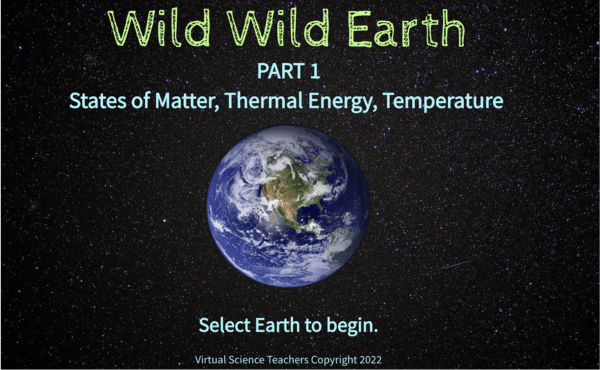 Wild Wild Earth

PART 1

States of Matter, Thermal Energy, Temperature

Select Earth to begin.

Virtual Science Teachers Copyright 2022